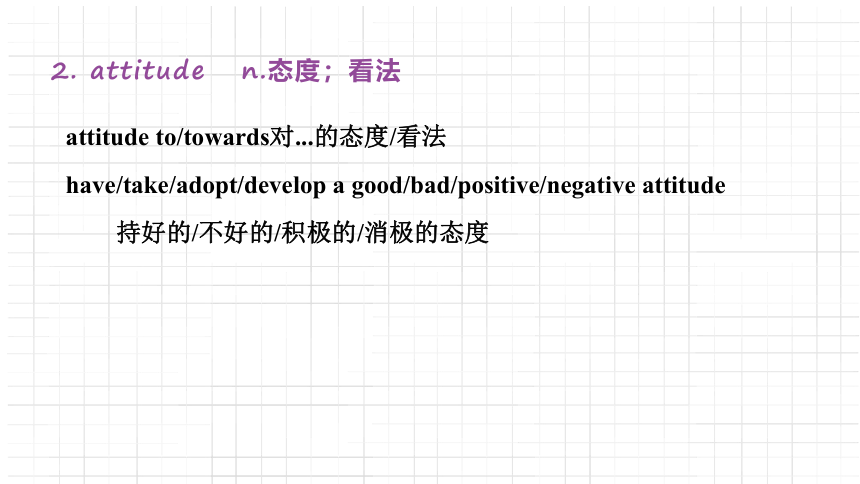 2. attitude n.态度；看法

attitude to/towards对...的态度/看法

have/take/adopt/develop a good/bad/positive/negative attitude

持好的/不好的/积极的/消极的态度